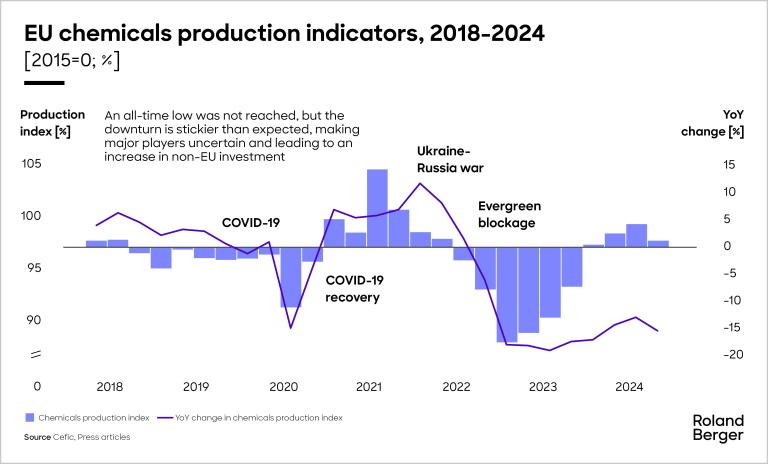 EU chemicals production indicators, 2018-2024
[2015=0; %]

Production index [%]

An all-time low was not reached, but the downturn is stickier than expected, making major players uncertain and leading to an increase in non-EU investment

YoY change [%]

105
100
95
90
0

15
10
5
0
-5
-10
-15
-20

COVID-19
COVID-19 recovery
Ukraine-Russia war
Evergreen blockage

2018
2019
2020
2021
2022
2023
2024

Chemicals production index
YoY change in chemicals production index

Source Cefic, Press articles

Roland Berger